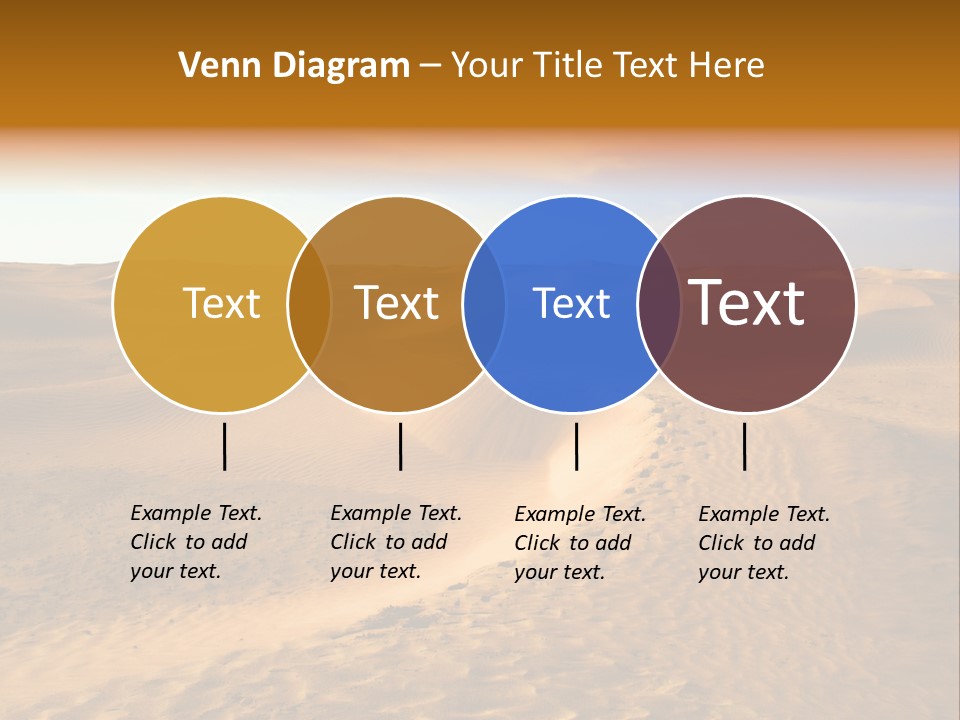 Venn Diagram – Your Title Text Here

Text

Text

Text

Text

Example Text. Click to add your text.

Example Text. Click to add your text.

Example Text. Click to add your text.

Example Text. Click to add your text.